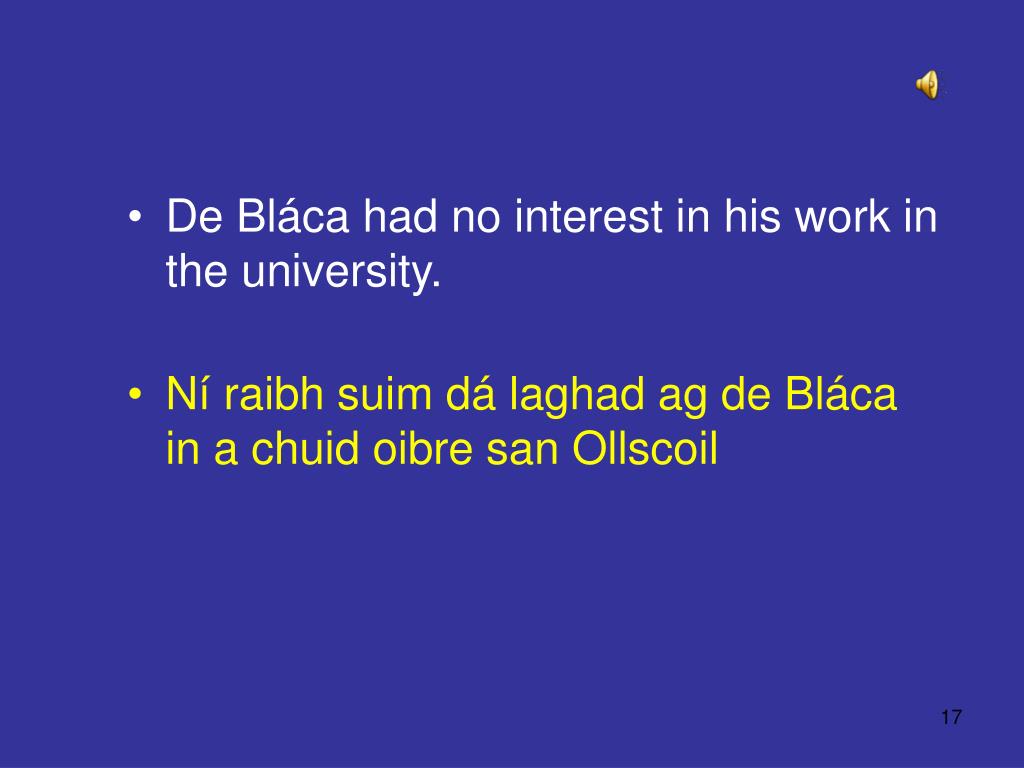 • De Bláca had no interest in his work in the university.

• Ní raibh suim dá laghad ag de Bláca in a chuid oibre san Ollscoil

17